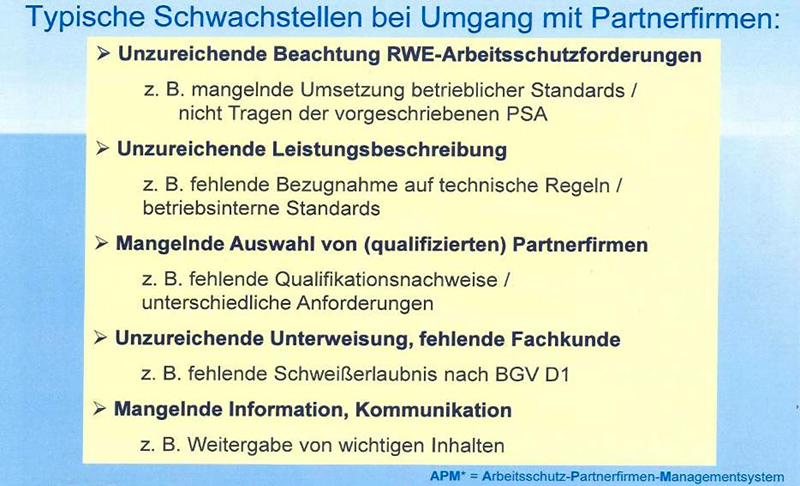 Typische Schwachstellen bei Umgang mit Partnerfirmen:

➢ Unzureichende Beachtung RWE-Arbeitsschutzforderungen

z. B. mangelnde Umsetzung betrieblicher Standards / nicht Tragen der vorgeschriebenen PSA

➢ Unzureichende Leistungsbeschreibung

z. B. fehlende Bezugnahme auf technische Regeln / betriebsinterne Standards

➢ Mangelnde Auswahl von (qualifizierten) Partnerfirmen

z. B. fehlende Qualifikationsnachweise / unterschiedliche Anforderungen

➢ Unzureichende Unterweisung, fehlende Fachkunde

z. B. fehlende Schweißerlaubnis nach BGV D1

➢ Mangelnde Information, Kommunikation

z. B. Weitergabe von wichtigen Inhalten

APM* = Arbeitsschutz-Partnerfirmen-Managementsystem